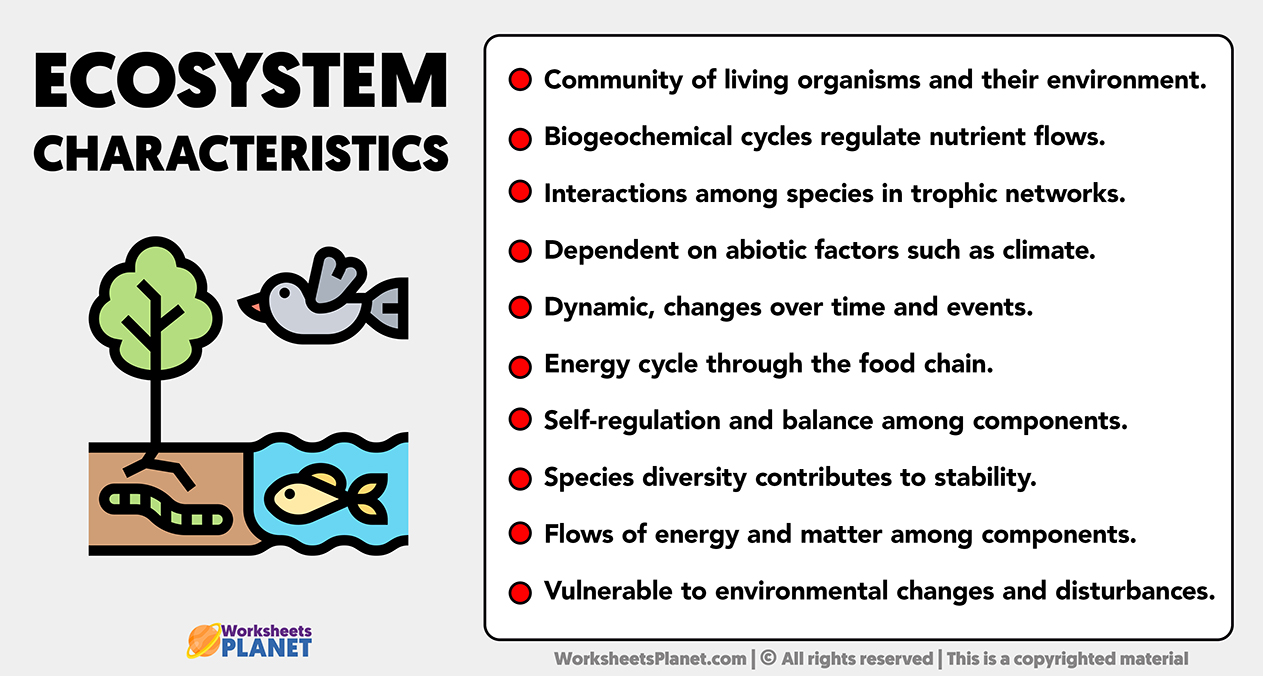 ECOSYSTEM
CHARACTERISTICS

Worksheets PLANET

- Community of living organisms and their environment.
- Biogeochemical cycles regulate nutrient flows.
- Interactions among species in trophic networks.
- Dependent on abiotic factors such as climate.
- Dynamic, changes over time and events.
- Energy cycle through the food chain.
- Self-regulation and balance among components.
- Species diversity contributes to stability.
- Flows of energy and matter among components.
- Vulnerable to environmental changes and disturbances.

WorksheetsPlanet.com | © All rights reserved | This is a copyrighted material